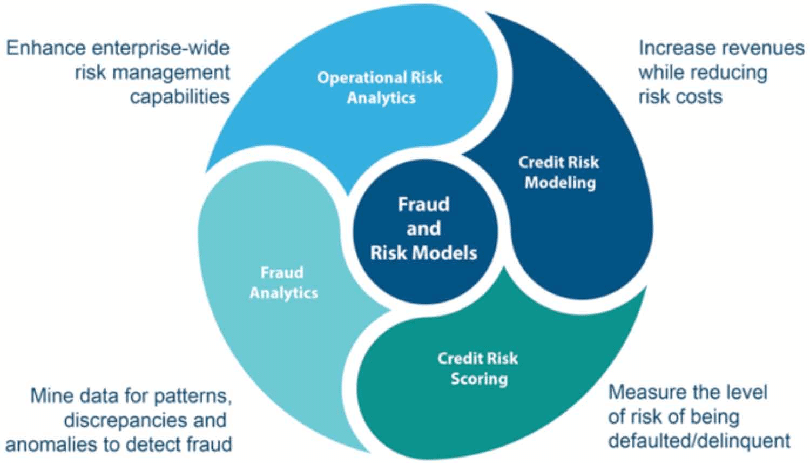 Enhance enterprise-wide risk management capabilities

Operational Risk Analytics

Increase revenues while reducing risk costs

Credit Risk Modeling

Fraud and Risk Models

Fraud Analytics

Credit Risk Scoring

Mine data for patterns, discrepancies and anomalies to detect fraud

Measure the level of risk of being defaulted/delinquent